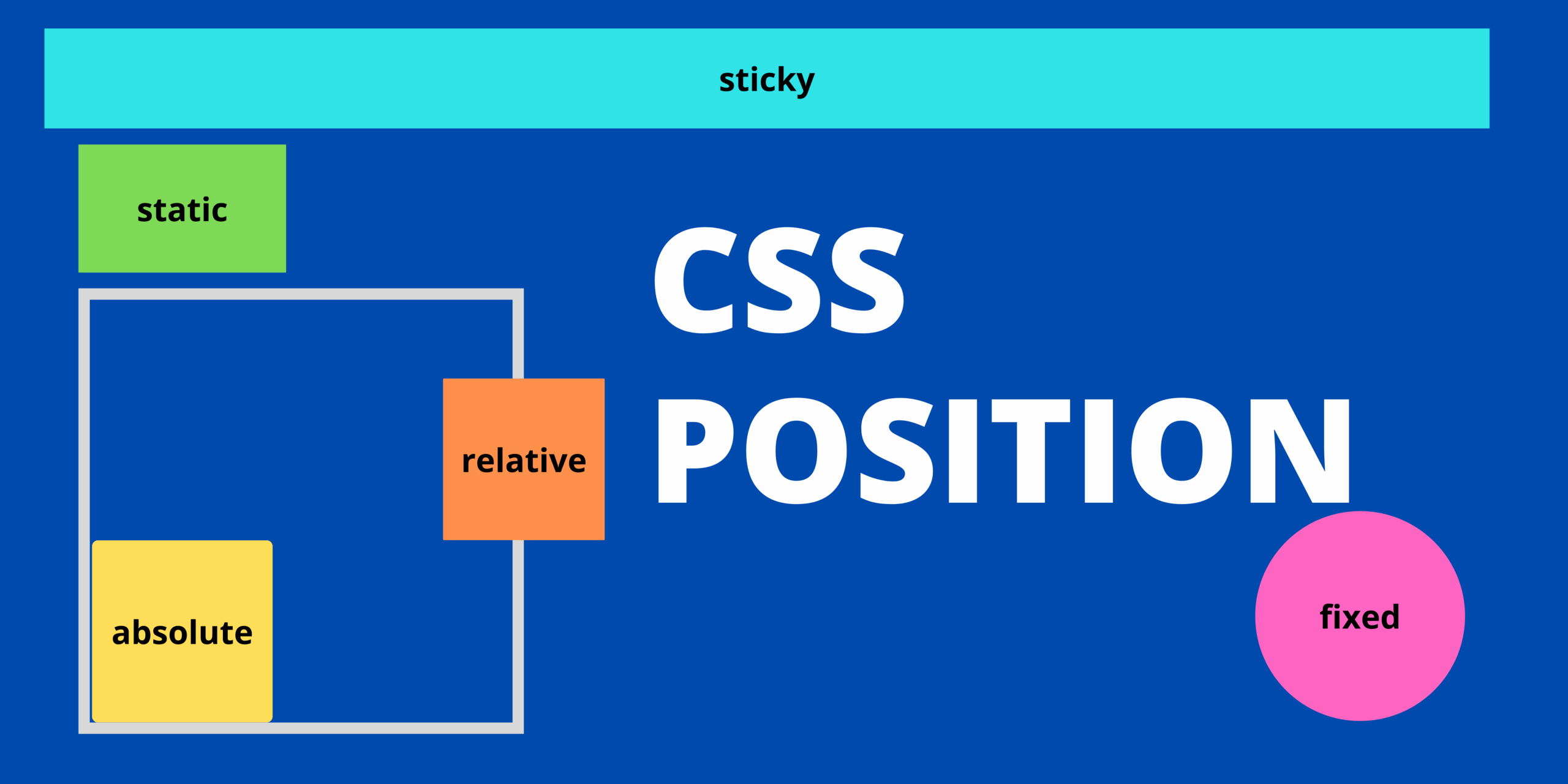 sticky

static

CSS
POSITION

relative

absolute

fixed